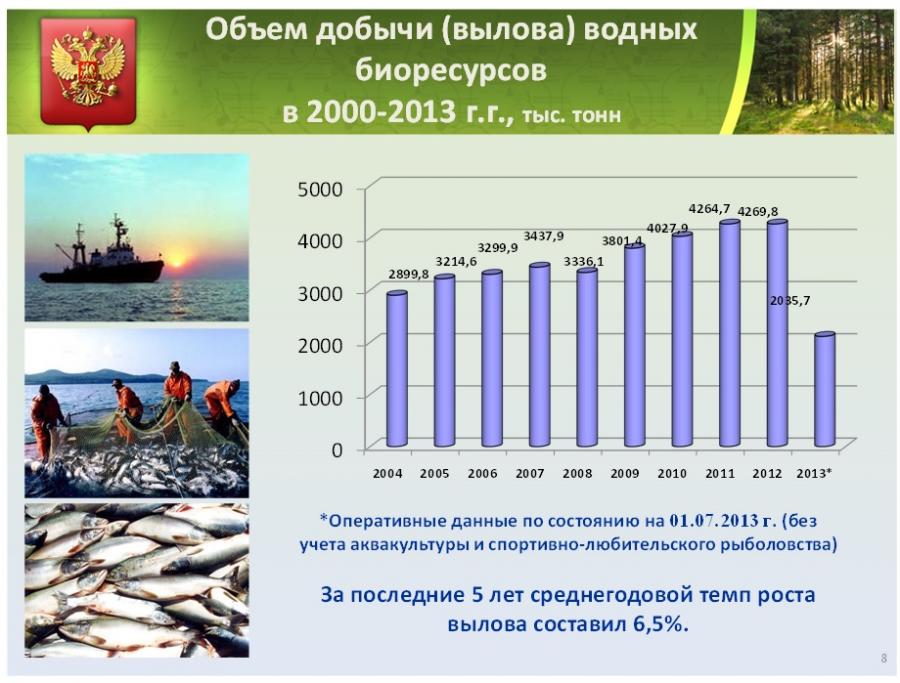 Объем добычи (вылова) водных биоресурсов в 2000-2013 г.г., тыс. тонн

5000
4000
3000
2000
1000
0

2899,8
3214,6
3299,9
3437,9
3336,1
3801,4
4027,9
4264,7
4269,8
2035,7

2004 2005 2006 2007 2008 2009 2010 2011 2012 2013*

*Оперативные данные по состоянию на 01.07.2013 г. (без учета аквакультуры и спортивно-любительского рыболовства)

За последние 5 лет среднегодовой темп роста вылова составил 6,5%.

8